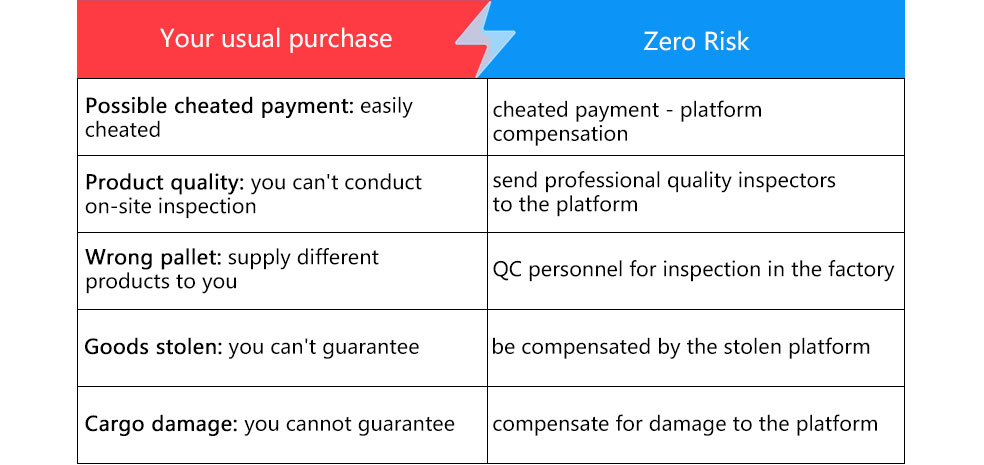 | Your usual purchase | Zero Risk |
|---|---|
| Possible cheated payment: easily cheated | cheated payment - platform compensation |
| Product quality: you can't conduct on-site inspection | send professional quality inspectors to the platform |
| Wrong pallet: supply different products to you | QC personnel for inspection in the factory |
| Goods stolen: you can't guarantee | be compensated by the stolen platform |
| Cargo damage: you cannot guarantee | compensate for damage to the platform |